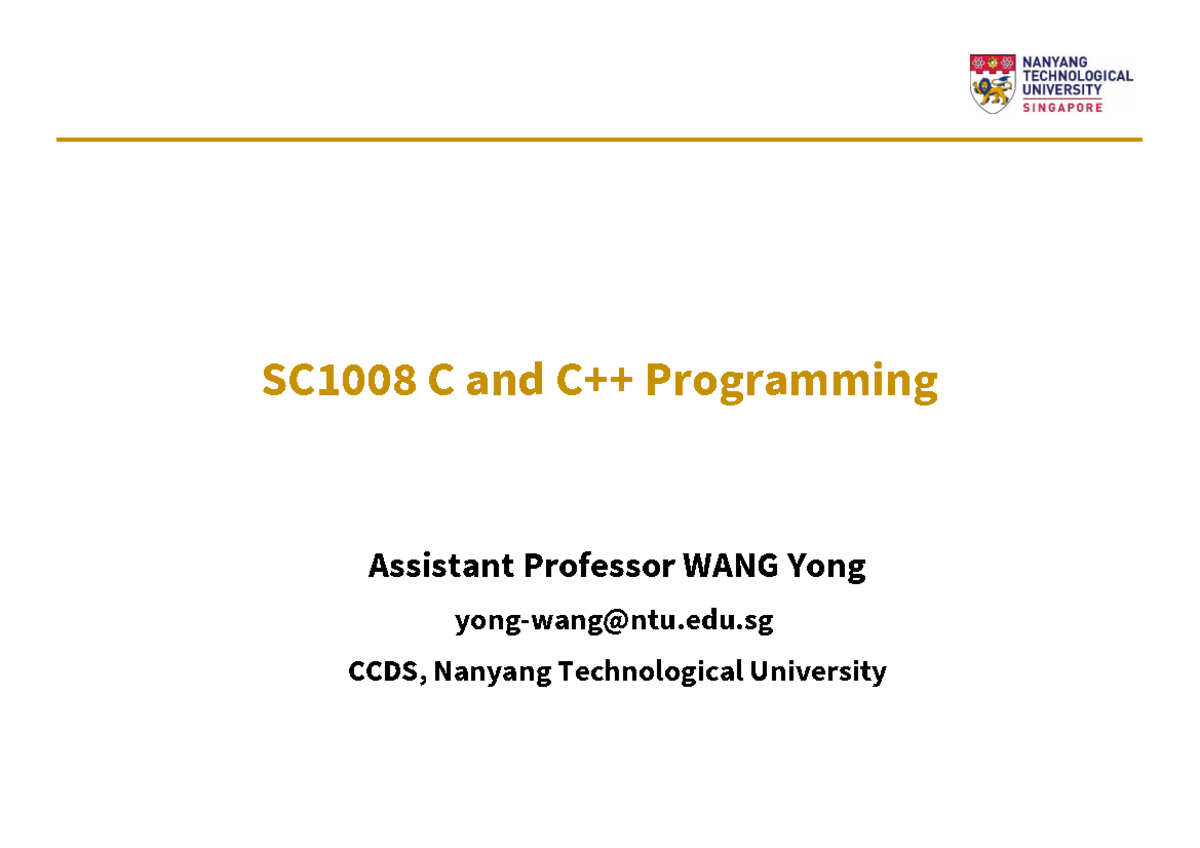 NANYANG TECHNOLOGICAL UNIVERSITY SINGAPORE

SC1008 C and C++ Programming

Assistant Professor WANG Yong

yong-wang@ntu.edu.sg

CCDS, Nanyang Technological University